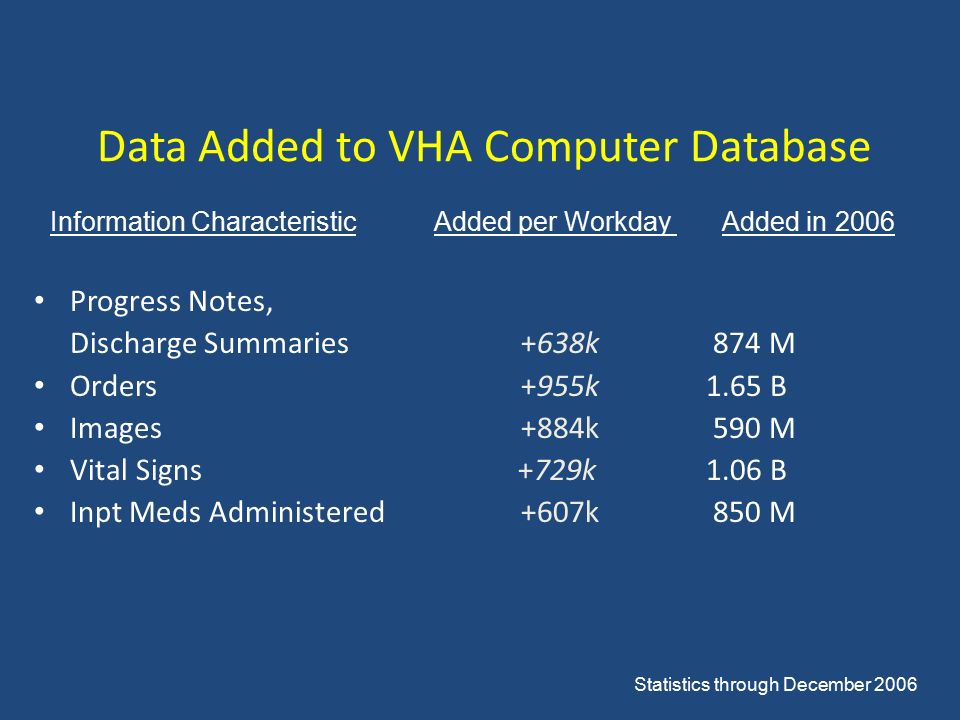 Data Added to VHA Computer Database

| Information Characteristic | Added per Workday | Added in 2006 |
|---|---|---|
| • Progress Notes, Discharge Summaries | +638k | 874 M |
| • Orders | +955k | 1.65 B |
| • Images | +884k | 590 M |
| • Vital Signs | +729k | 1.06 B |
| • Inpt Meds Administered | +607k | 850 M |

Statistics through December 2006